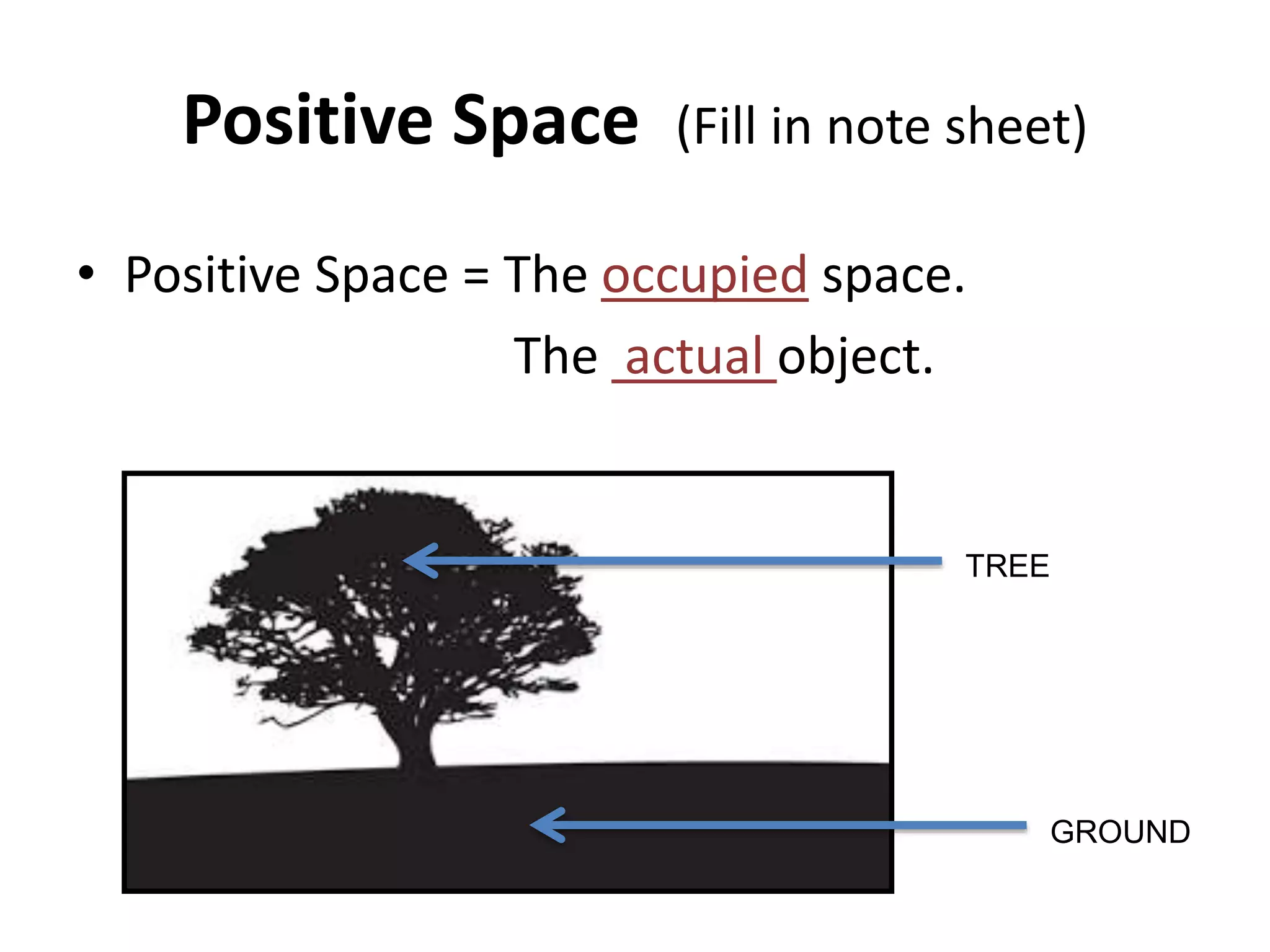 Positive Space (Fill in note sheet)

• Positive Space = The occupied space.
The actual object.

TREE

GROUND